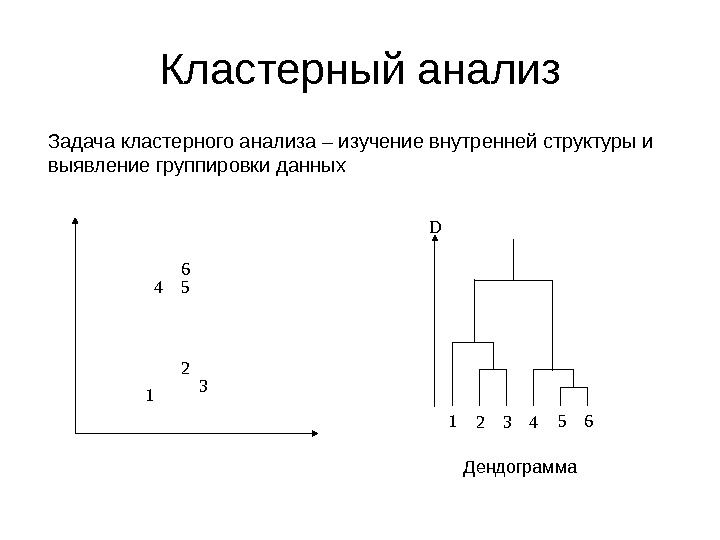 Кластерный анализ

Задача кластерного анализа – изучение внутренней структуры и выявление группировки данных

6
4 5
2
3
1

D
1 2 3 4 5 6

Дендограмма